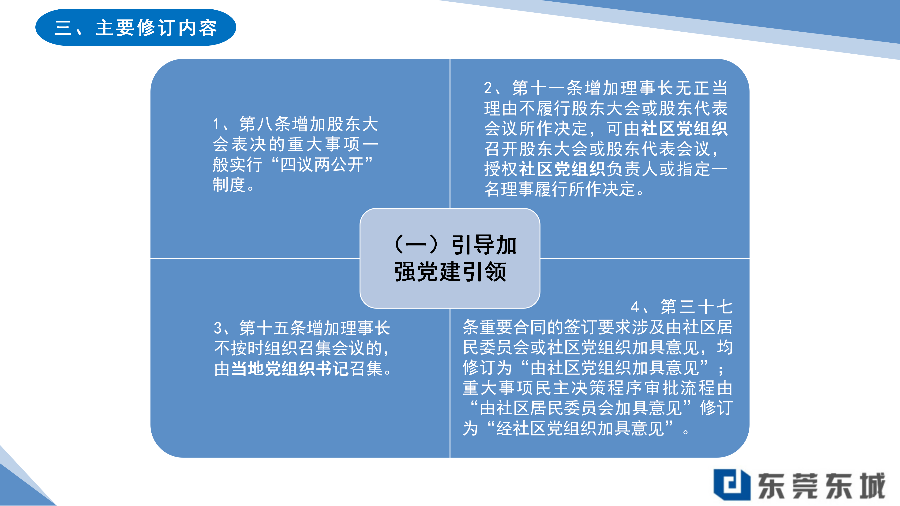 三、主要修订内容

1、第八条增加股东大会表决的重大事项一般实行“四议两公开”制度。

2、第十一条增加理事长无正当理由不履行股东大会或股东代表会议所作决定，可由社区党组织召开股东大会或股东代表会议，授权社区党组织负责人或指定一名理事履行所作决定。

（一）引导加强党建引领

3、第十五条增加理事长不按时组织召集会议的，由当地党组织书记召集。

4、第三十七条重要合同的签订要求涉及由社区居民委员会或社区党组织加具意见，均修订为“由社区党组织加具意见”；重大事项民主决策程序审批流程由“由社区居民委员会加具意见”修订为“经社区党组织加具意见”。

东莞东城